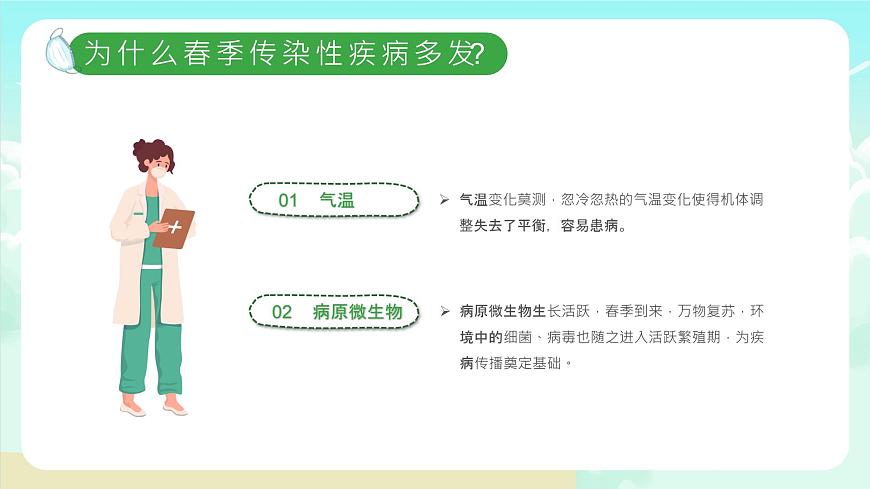 为什么春季传染性疾病多发?

01 气温

➢ 气温变化莫测，忽冷忽热的气温变化使得机体调整失去了平衡，容易患病。

02 病原微生物

➢ 病原微生物生长活跃，春季到来，万物复苏，环境中的细菌、病毒也随之进入活跃繁殖期，为疾病传播奠定基础。